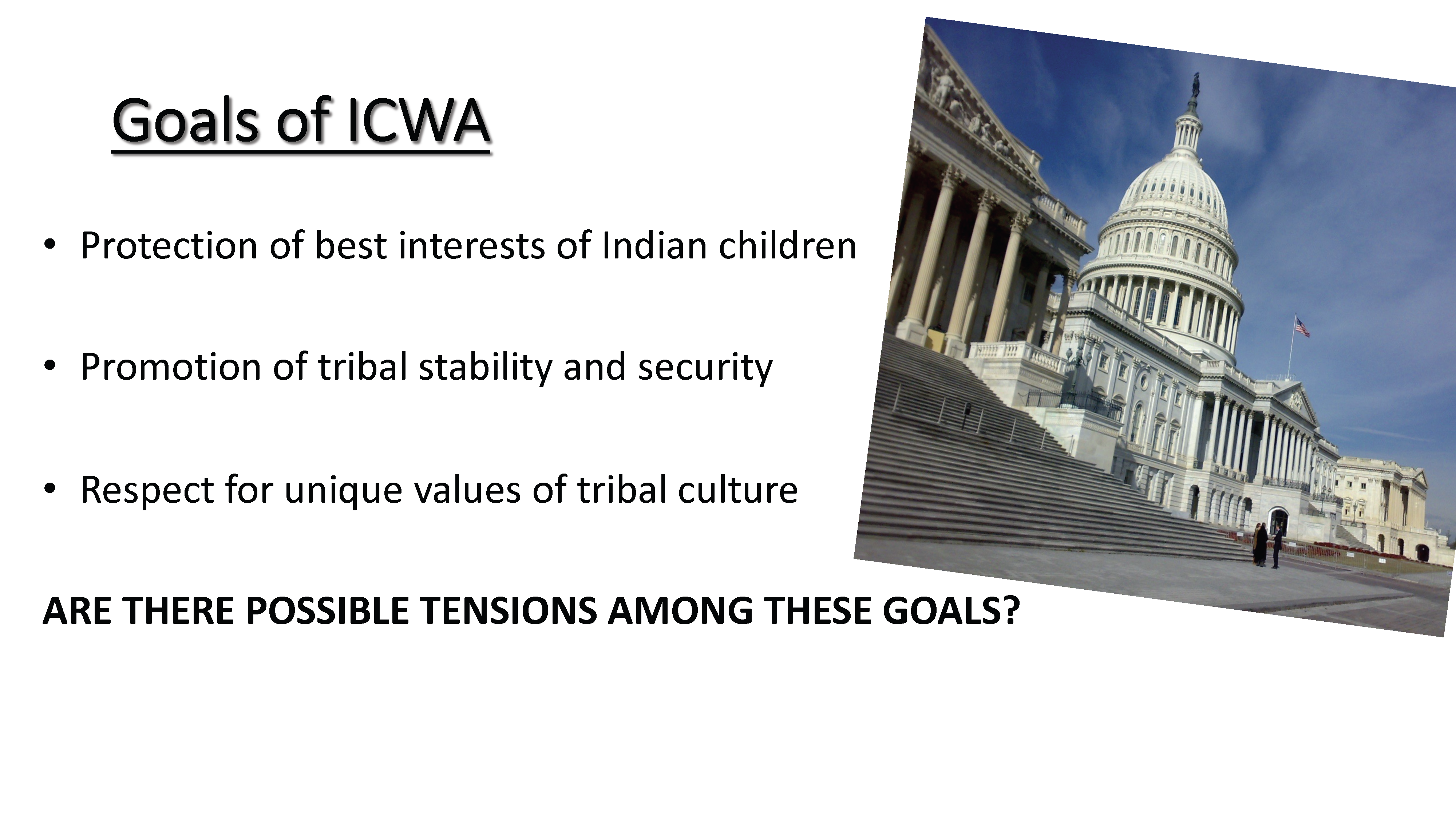 Goals of ICWA

• Protection of best interests of Indian children

• Promotion of tribal stability and security

• Respect for unique values of tribal culture

ARE THERE POSSIBLE TENSIONS AMONG THESE GOALS?